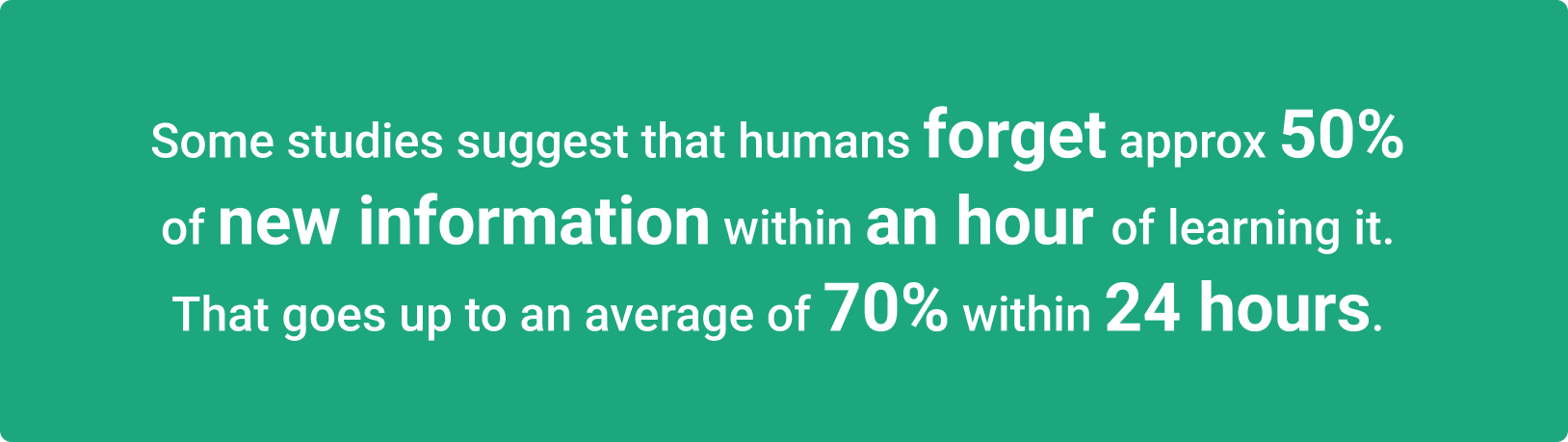 Some studies suggest that humans forget approx 50% of new information within an hour of learning it. That goes up to an average of 70% within 24 hours.